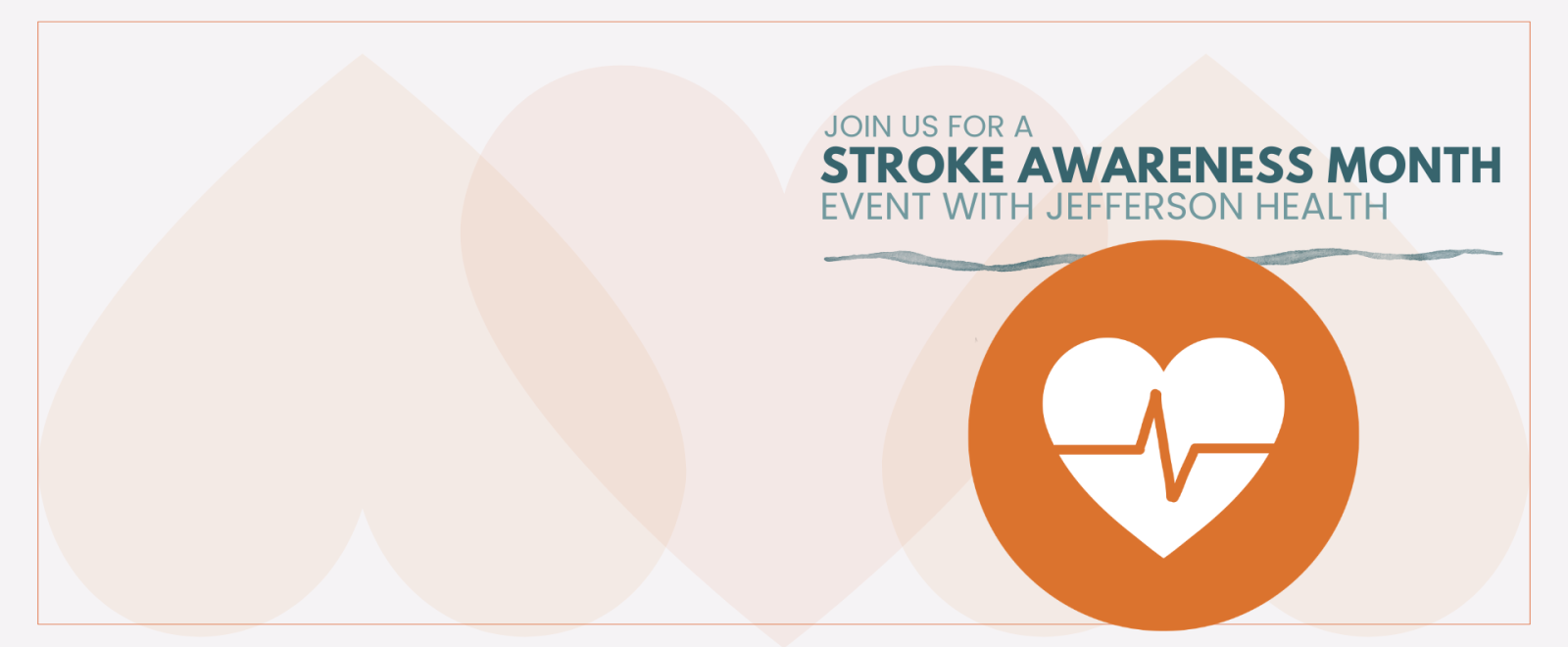 JOIN US FOR A
STROKE AWARENESS MONTH
EVENT WITH JEFFERSON HEALTH